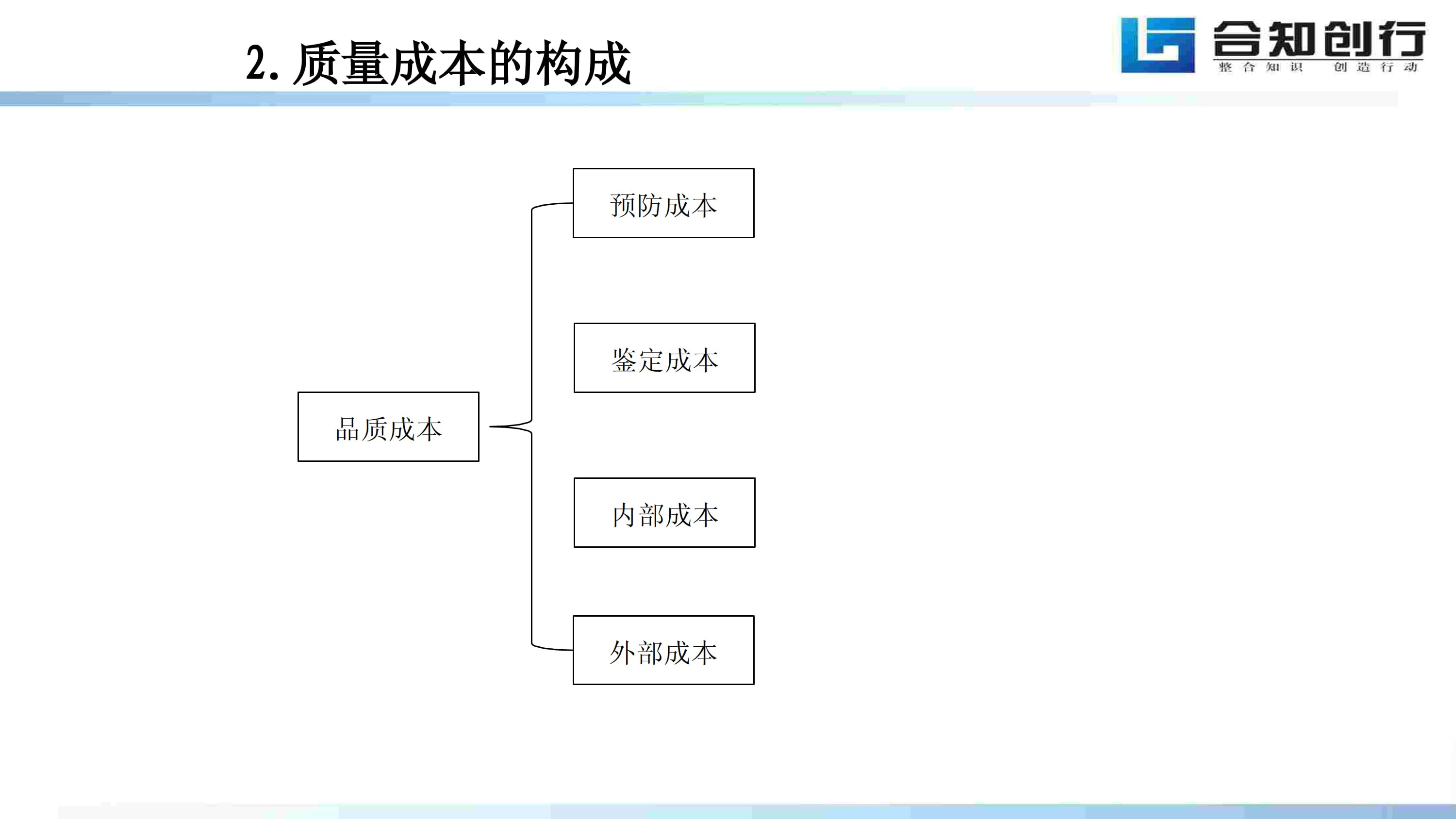 2. 质量成本的构成

合知创行
整合知识 创造行动

品质成本

预防成本

鉴定成本

内部成本

外部成本